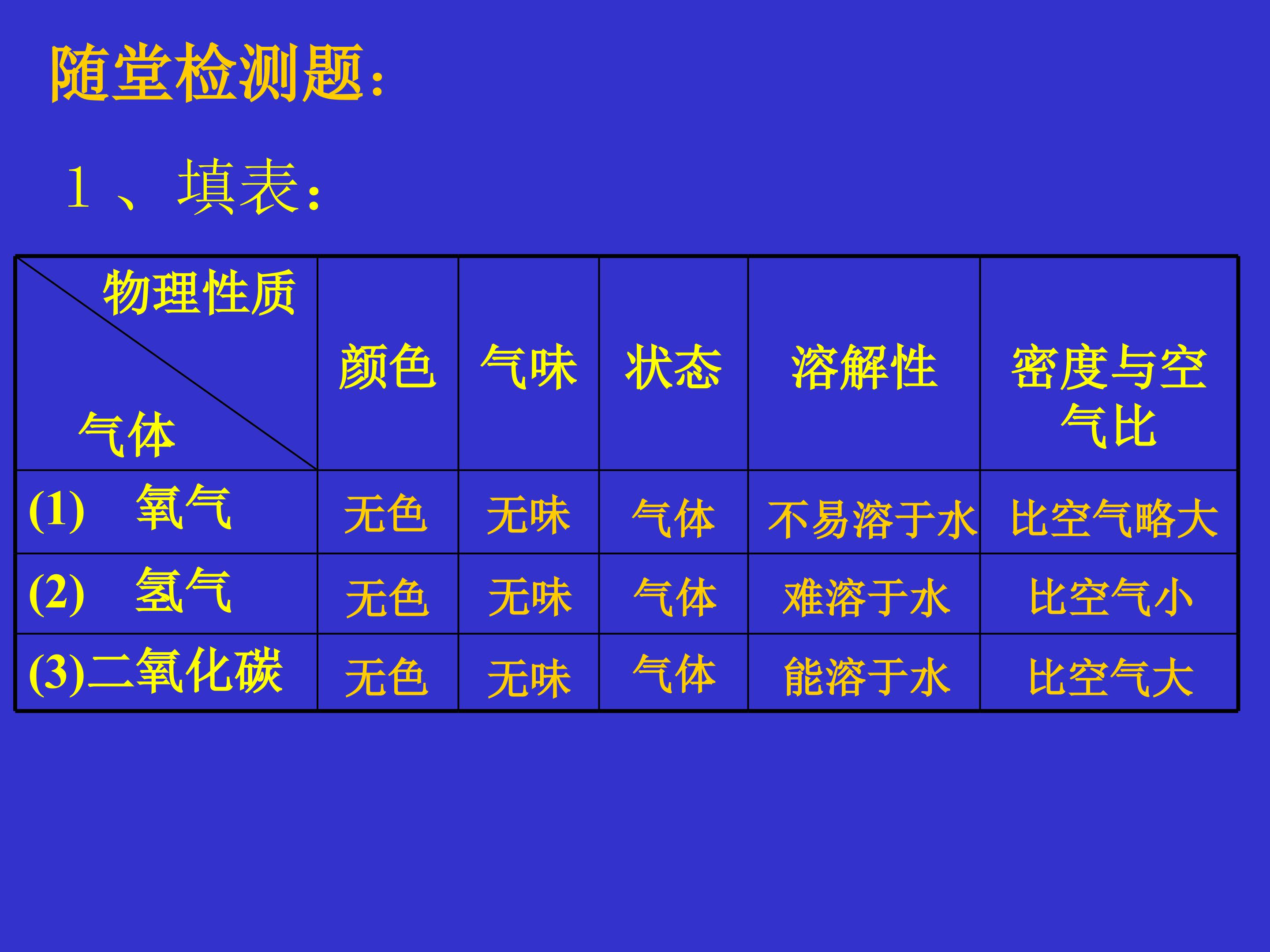 随堂检测题：

1、填表：

| 物理性质 气体 | 颜色 | 气味 | 状态 | 溶解性 | 密度与空气比 |
|---|---|---|---|---|---|
| (1) 氧气 | 无色 | 无味 | 气体 | 不易溶于水 | 比空气略大 |
| (2) 氢气 | 无色 | 无味 | 气体 | 难溶于水 | 比空气小 |
| (3)二氧化碳 | 无色 | 无味 | 气体 | 能溶于水 | 比空气大 |